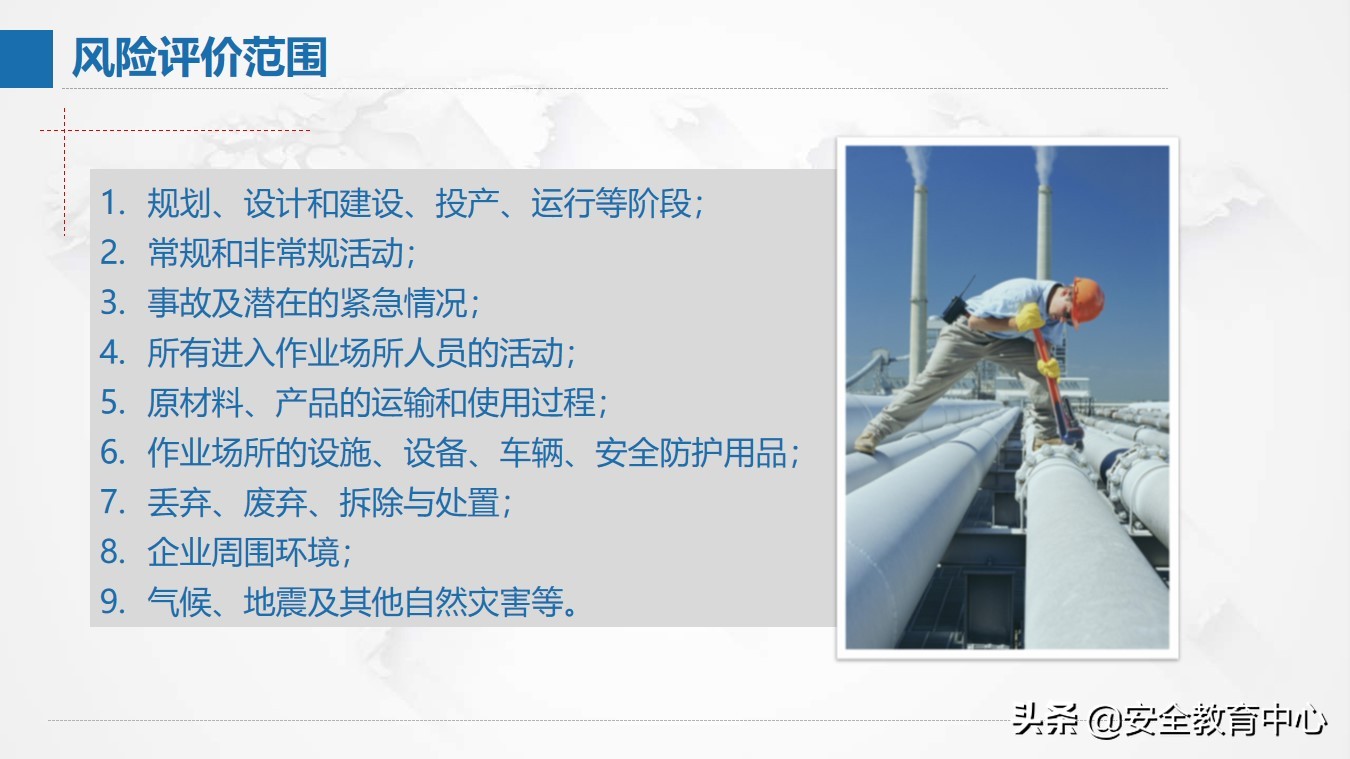 风险评价范围

1. 规划、设计和建设、投产、运行等阶段；
2. 常规和非常规活动；
3. 事故及潜在的紧急情况；
4. 所有进入作业场所人员的活动；
5. 原材料、产品的运输和使用过程；
6. 作业场所的设施、设备、车辆、安全防护用品；
7. 丢弃、废弃、拆除与处置；
8. 企业周围环境；
9. 气候、地震及其他自然灾害等。

头条 @安全教育中心